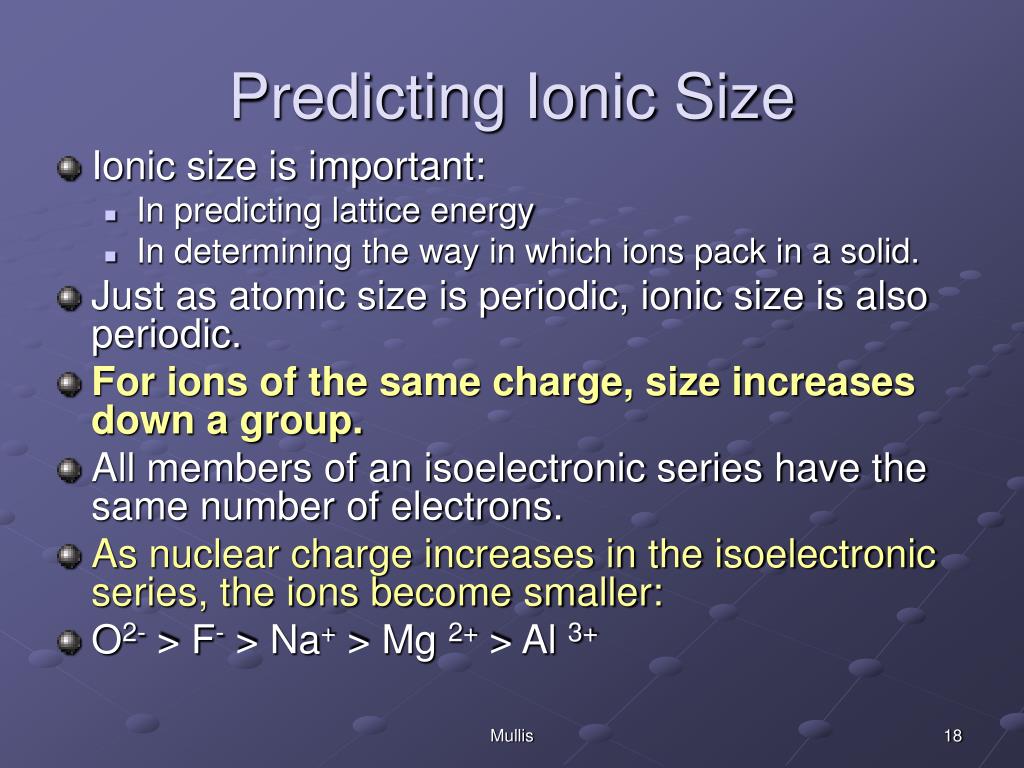 Predicting Ionic Size

Ionic size is important:

In predicting lattice energy

In determining the way in which ions pack in a solid.

Just as atomic size is periodic, ionic size is also periodic.

For ions of the same charge, size increases down a group.

All members of an isoelectronic series have the same number of electrons.

As nuclear charge increases in the isoelectronic series, the ions become smaller:

$O^{2-} > F^{-} > Na^{+} > Mg^{2+} > Al^{3+}$

Mullis

18